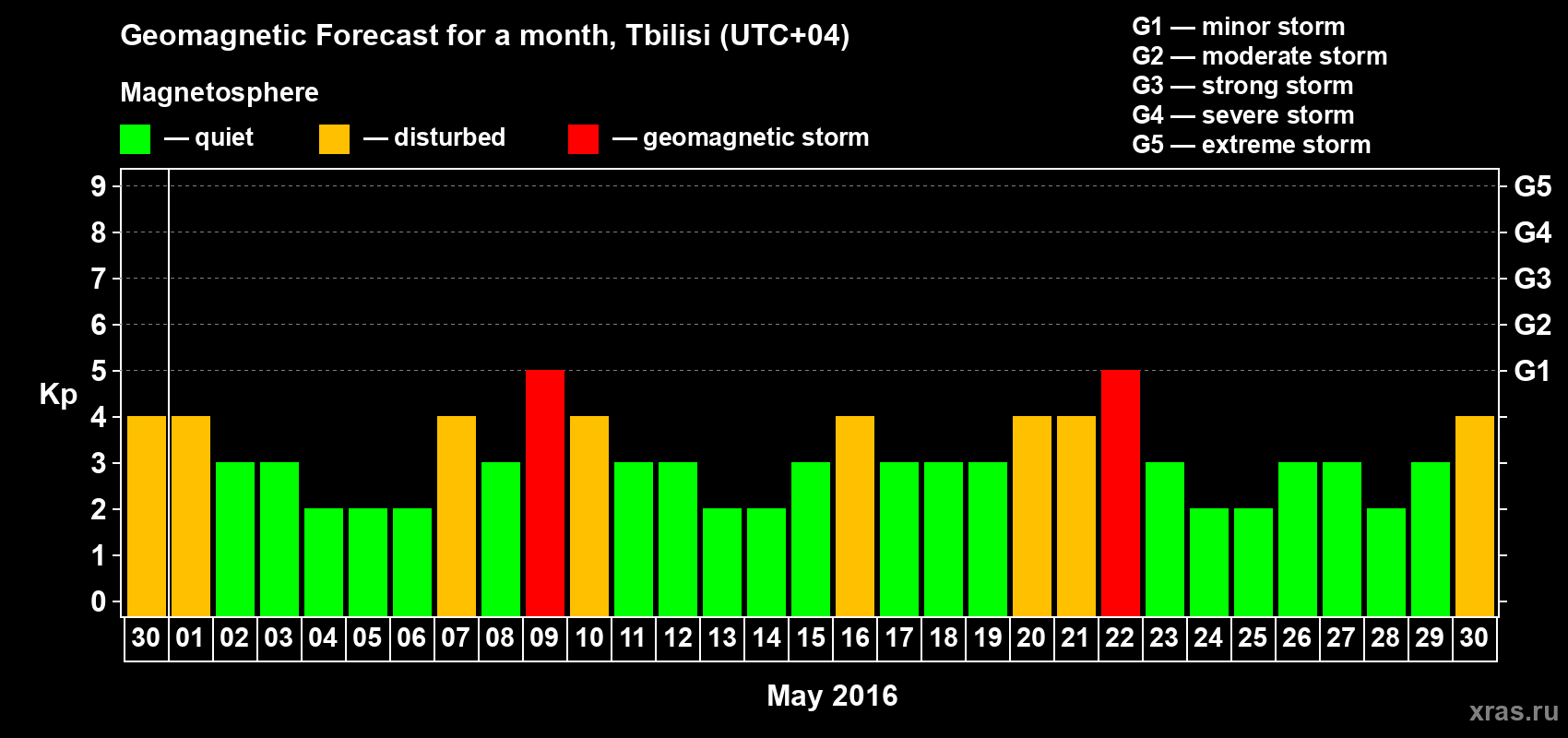 Geomagnetic Forecast for a month, Tbilisi (UTC+04)

Magnetosphere

— quiet — disturbed — geomagnetic storm

G1 — minor storm
G2 — moderate storm
G3 — strong storm
G4 — severe storm
G5 — extreme storm

Kp

9
8
7
6
5
4
3
2
1
0

G5
G4
G3
G2
G1

30 01 02 03 04 05 06 07 08 09 10 11 12 13 14 15 16 17 18 19 20 21 22 23 24 25 26 27 28 29 30

May 2016

xras.ru